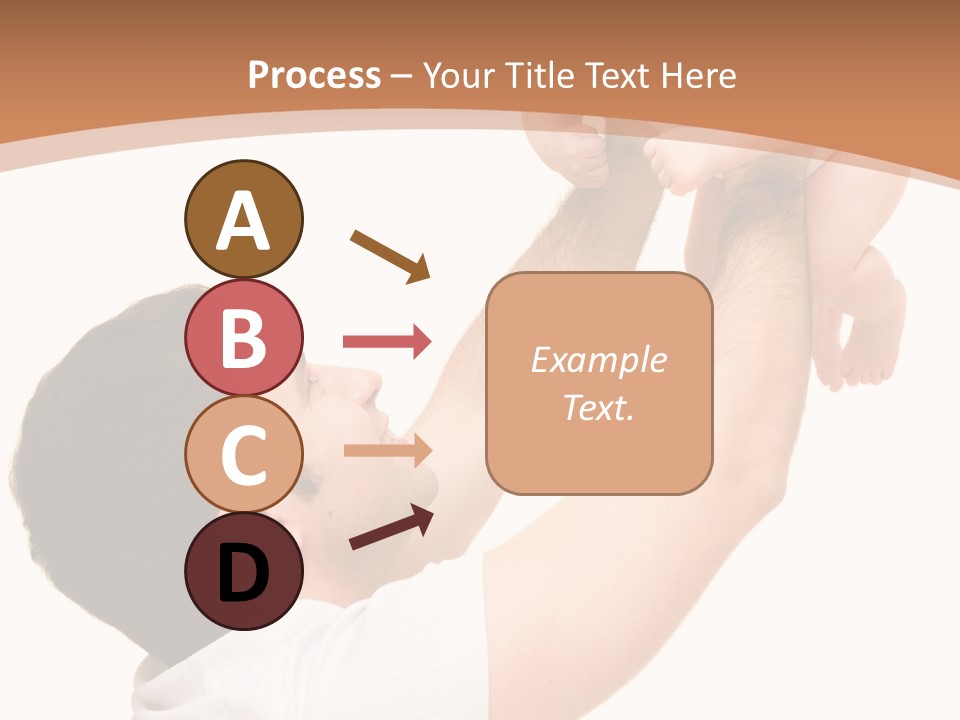 Process – Your Title Text Here

A

B

C

D

Example Text.